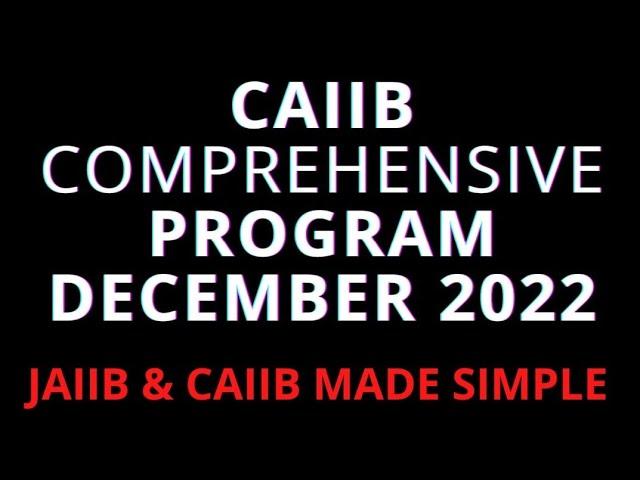 CAIIB
COMPREHENSIVE
PROGRAM
DECEMBER 2022

JAIIB & CAIIB MADE SIMPLE